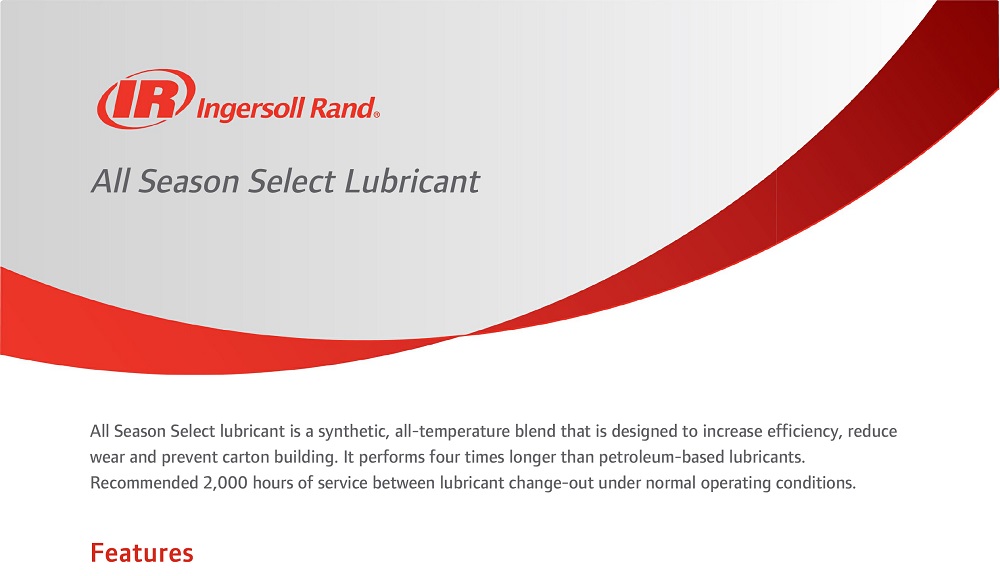 IR Ingersoll Rand®

All Season Select Lubricant

All Season Select lubricant is a synthetic, all-temperature blend that is designed to increase efficiency, reduce wear and prevent carton building. It performs four times longer than petroleum-based lubricants. Recommended 2,000 hours of service between lubricant change-out under normal operating conditions.

Features